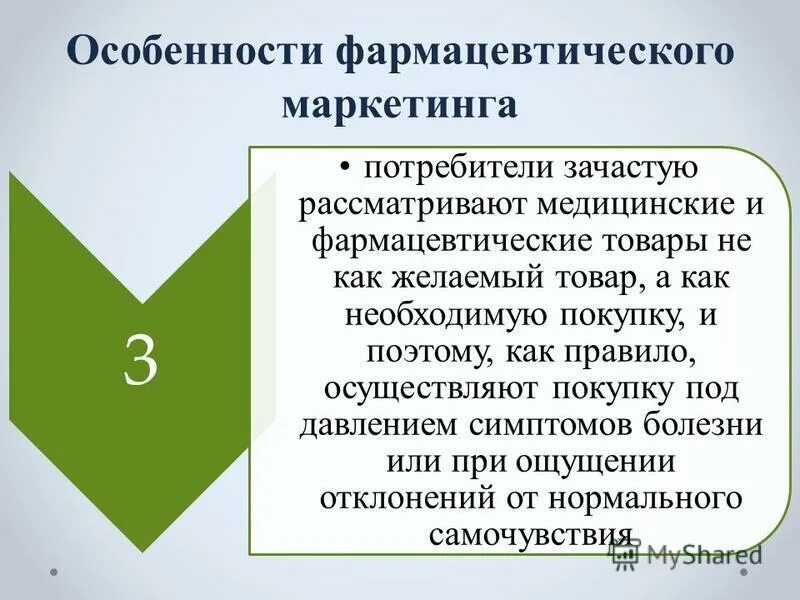 Особенности фармацевтического маркетинга

3

• потребители зачастую рассматривают медицинские и фармацевтические товары не как желаемый товар, а как необходимую покупку, и поэтому, как правило, осуществляют покупку под давлением симптомов болезни или при ощущении отклонений от нормального самочувствия

MyShared